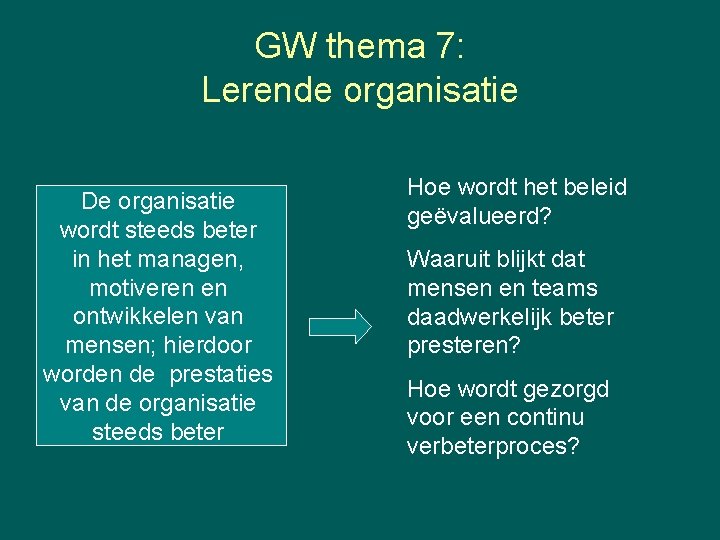 GW thema 7:
Lerende organisatie

De organisatie wordt steeds beter in het managen, motiveren en ontwikkelen van mensen; hierdoor worden de prestaties van de organisatie steeds beter

Hoe wordt het beleid geëvalueerd?

Waaruit blijkt dat mensen en teams daadwerkelijk beter presteren?

Hoe wordt gezorgd voor een continu verbeterproces?